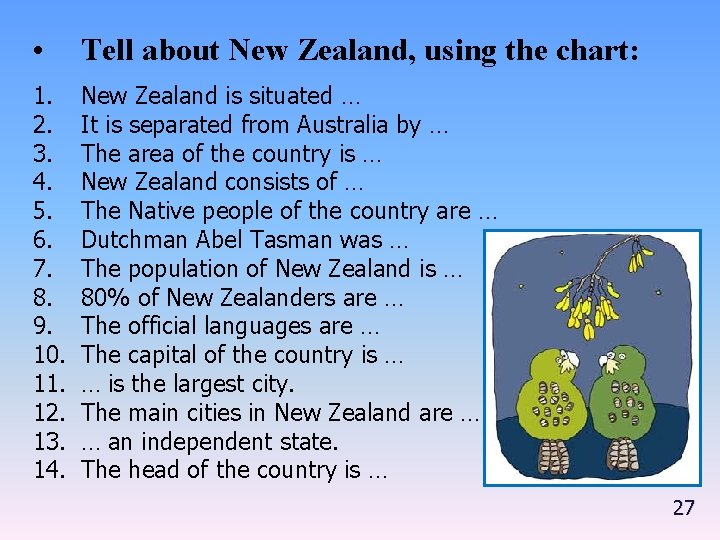 • Tell about New Zealand, using the chart:

1. New Zealand is situated …
2. It is separated from Australia by …
3. The area of the country is …
4. New Zealand consists of …
5. The Native people of the country are …
6. Dutchman Abel Tasman was …
7. The population of New Zealand is …
8. 80% of New Zealanders are …
9. The official languages are …
10. The capital of the country is …
11. … is the largest city.
12. The main cities in New Zealand are …
13. … an independent state.
14. The head of the country is …

27